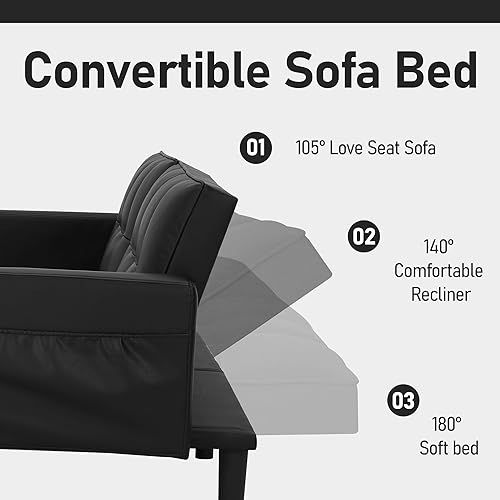 Convertible Sofa Bed

01 105° Love Seat Sofa

02 140° Comfortable Recliner

03 180° Soft bed